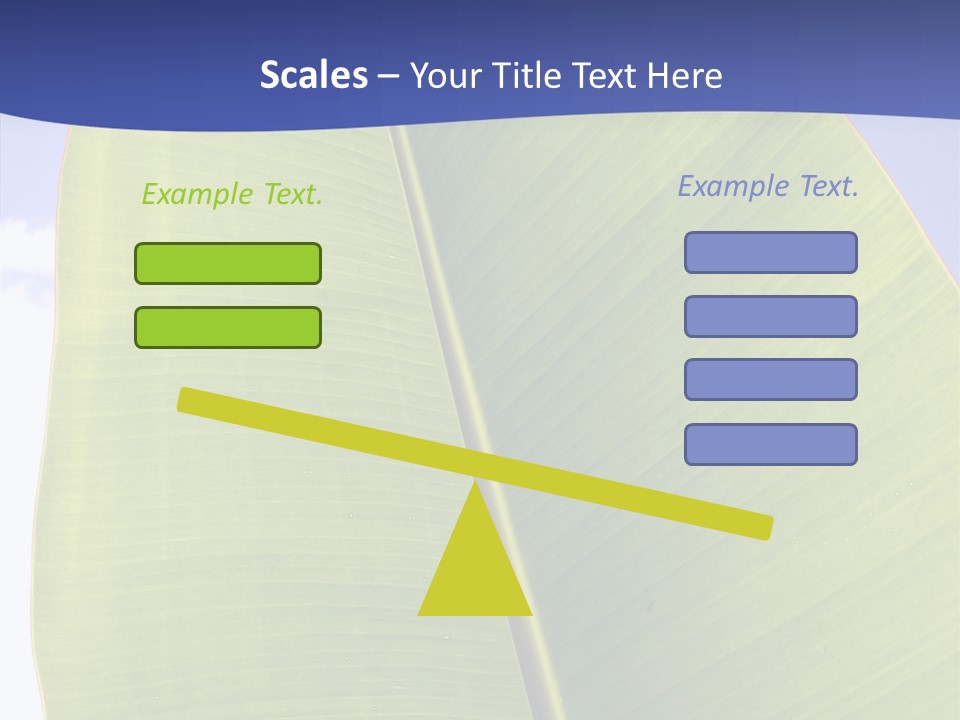 Scales – Your Title Text Here

Example Text.

Example Text.